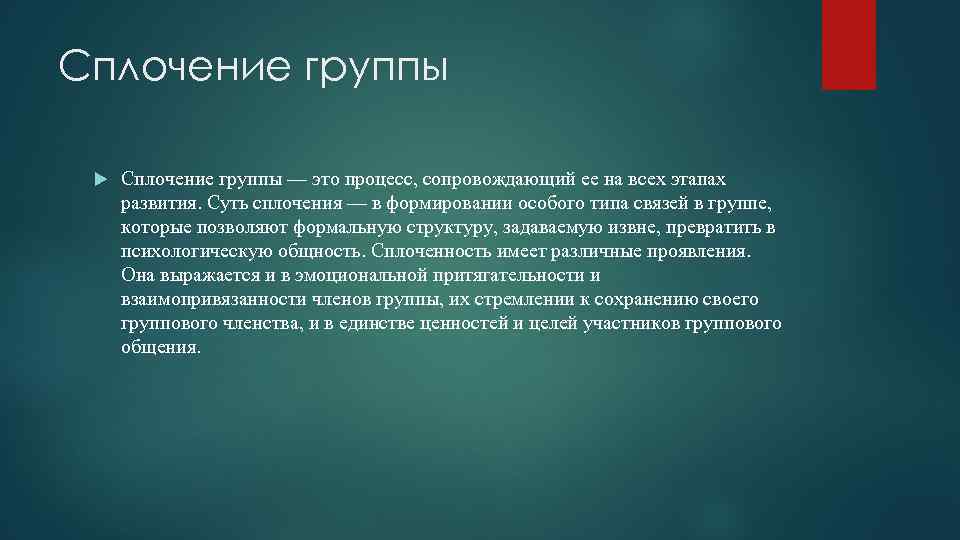 Сплочение группы

Сплочение группы — это процесс, сопровождающий ее на всех этапах развития. Суть сплочения — в формировании особого типа связей в группе, которые позволяют формальную структуру, задаваемую извне, превратить в психологическую общность. Сплоченность имеет различные проявления. Она выражается и в эмоциональной притягательности и взаимопривязанности членов группы, их стремлении к сохранению своего группового членства, и в единстве ценностей и целей участников группового общения.